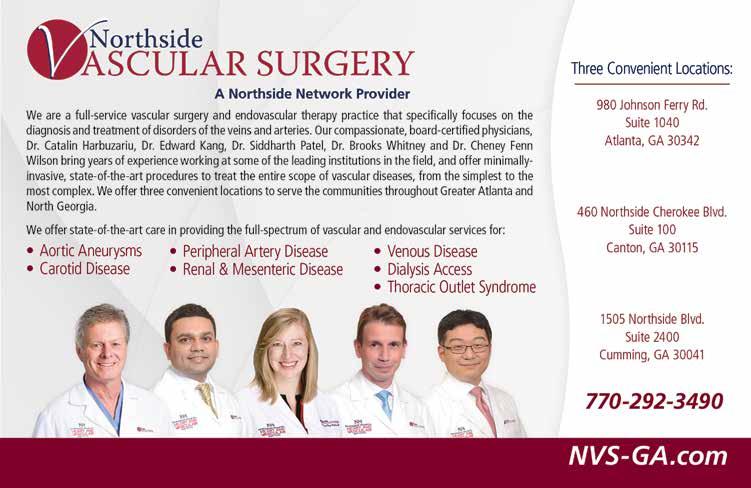 Northside
VASCULAR SURGERY
A Northside Network Provider

We are a full-service vascular surgery and endovascular therapy practice that specifically focuses on the diagnosis and treatment of disorders of the veins and arteries. Our compassionate, board-certified physicians, Dr. Catalin Harbuzariu, Dr. Edward Kang, Dr. Siddharth Patel, Dr. Brooks Whitney and Dr. Cheney Fenn Wilson bring years of experience working at some of the leading institutions in the field, and offer minimally-invasive, state-of-the-art procedures to treat the entire scope of vascular diseases, from the simplest to the most complex. We offer three convenient locations to serve the communities throughout Greater Atlanta and North Georgia.

We offer state-of-the-art care in providing the full-spectrum of vascular and endovascular services for:

• Aortic Aneurysms
• Carotid Disease

• Peripheral Artery Disease
• Renal & Mesenteric Disease

• Venous Disease
• Dialysis Access
• Thoracic Outlet Syndrome

Three Convenient Locations:

980 Johnson Ferry Rd.
Suite 1040
Atlanta, GA 30342

460 Northside Cherokee Blvd.
Suite 100
Canton, GA 30115

1505 Northside Blvd.
Suite 2400
Cumming, GA 30041

770-292-3490

NVS-GA.com